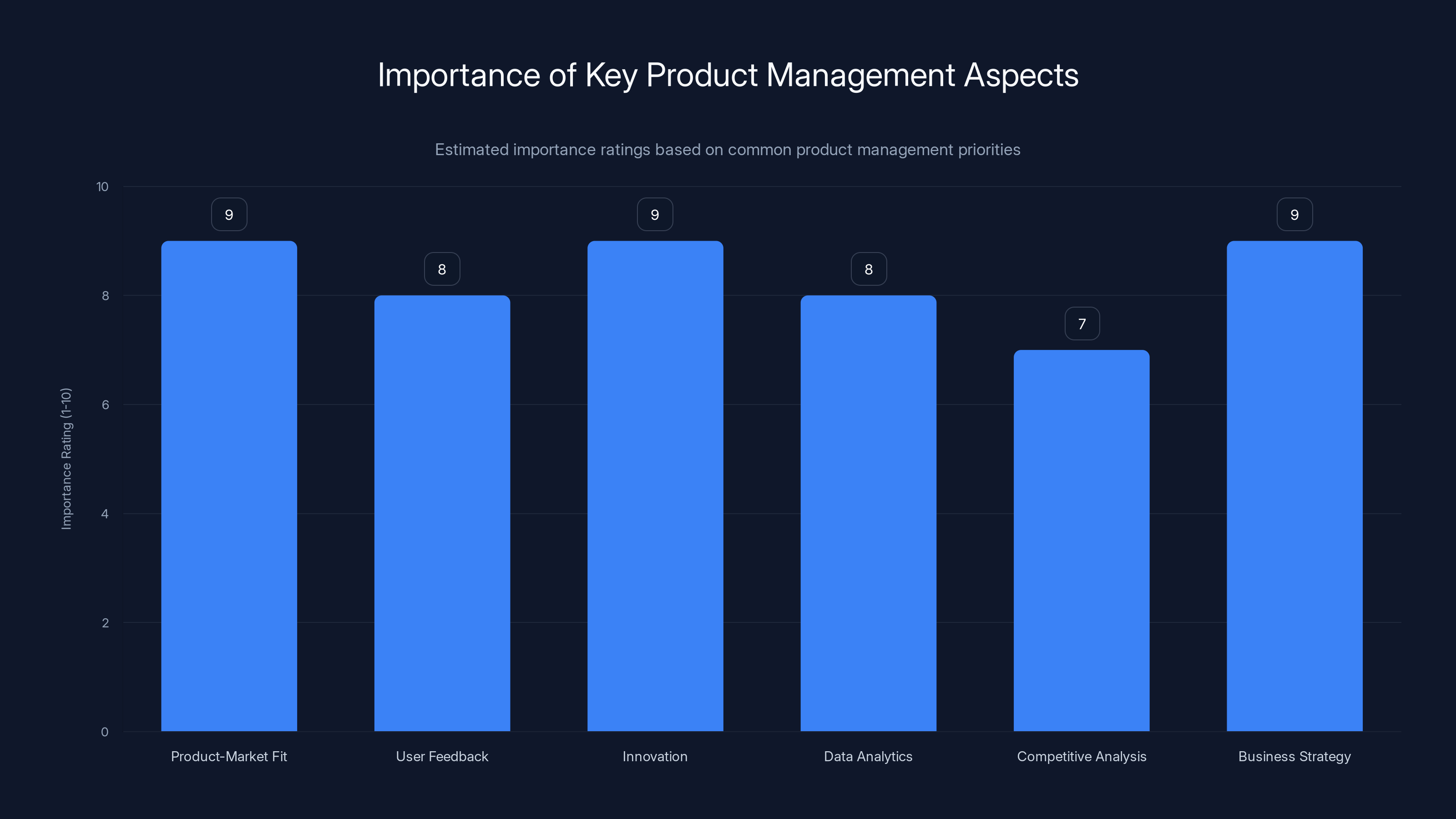 Importance of Key Product Management Aspects

Estimated importance ratings based on common product management priorities

Importance Rating (1-10)

10
8
6
4
2
0

9
8
9
8
7
9

Product-Market Fit
User Feedback
Innovation
Data Analytics
Competitive Analysis
Business Strategy